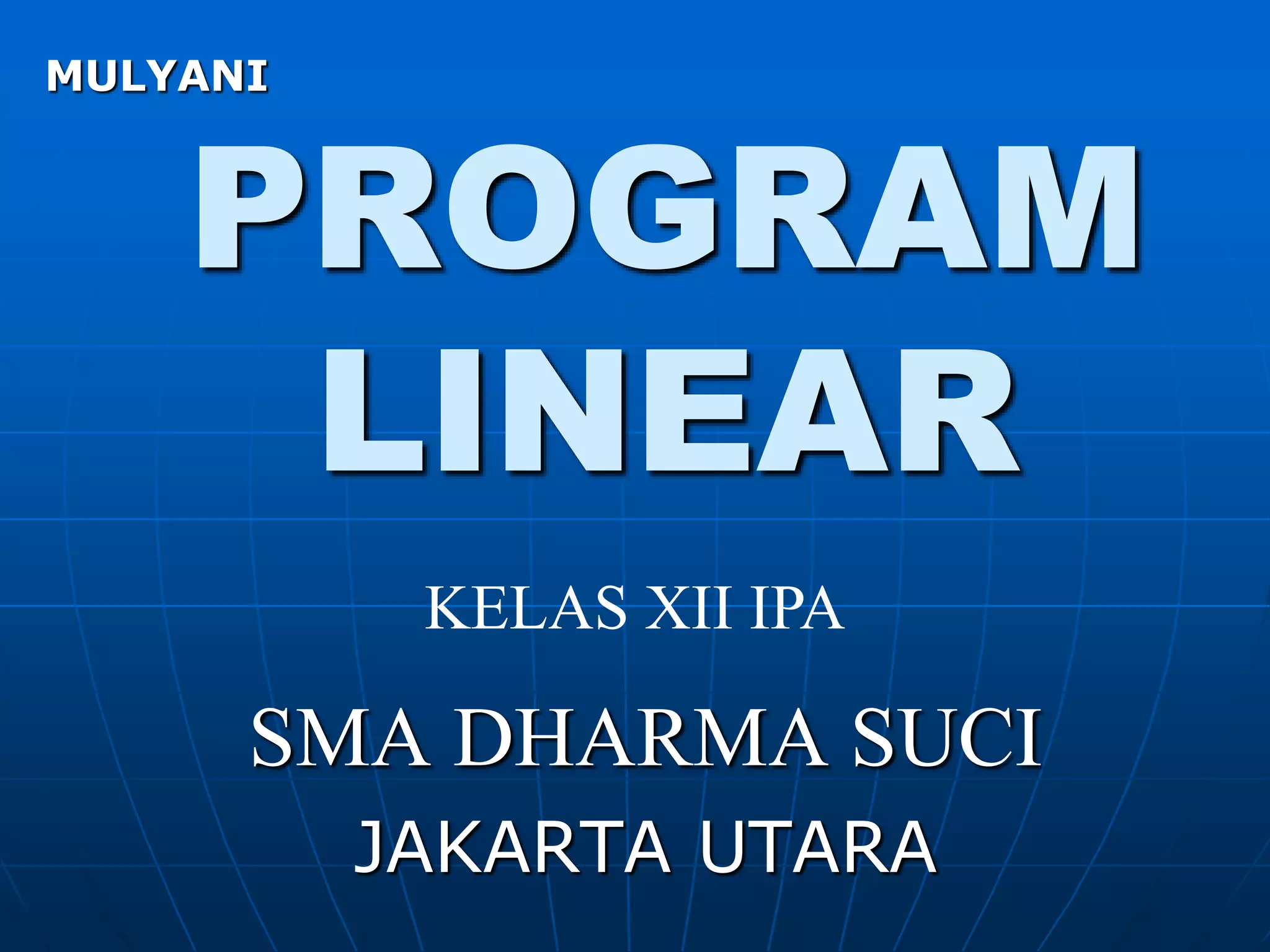 MULYANI

PROGRAM LINEAR

KELAS XII IPA

SMA DHARMA SUCI

JAKARTA UTARA